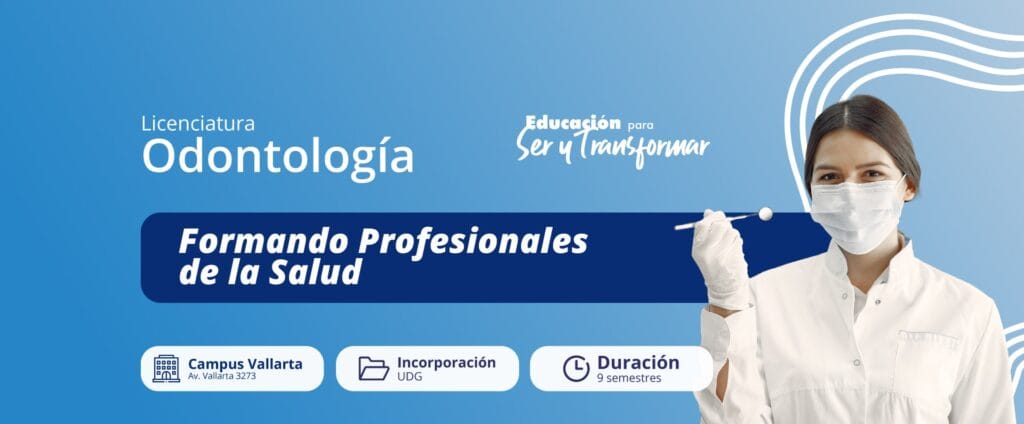 Licenciatura
Odontología

Educación para
Ser y Transformar

Formando Profesionales de la Salud

Campus Vallarta
Av. Vallarta 3273

Incorporación
UDG

Duración
9 semestres